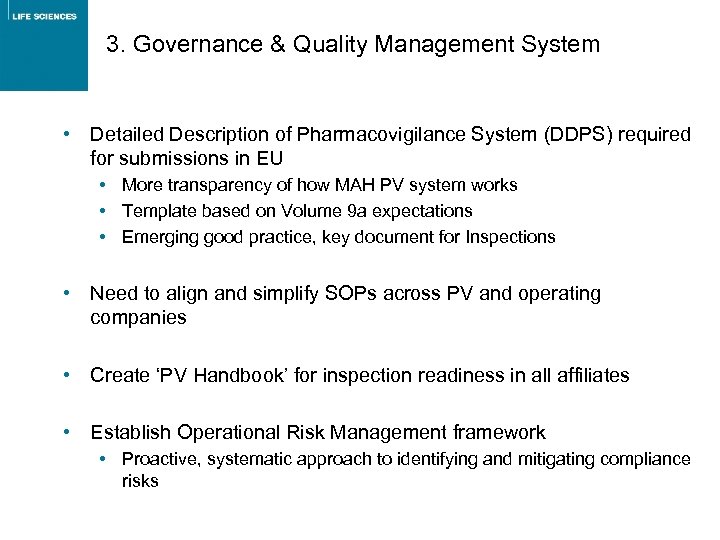 LIFE SCIENCES

3. Governance & Quality Management System

• Detailed Description of Pharmacovigilance System (DDPS) required for submissions in EU
  • More transparency of how MAH PV system works
  • Template based on Volume 9a expectations
  • Emerging good practice, key document for Inspections

• Need to align and simplify SOPs across PV and operating companies

• Create ‘PV Handbook’ for inspection readiness in all affiliates

• Establish Operational Risk Management framework
  • Proactive, systematic approach to identifying and mitigating compliance risks